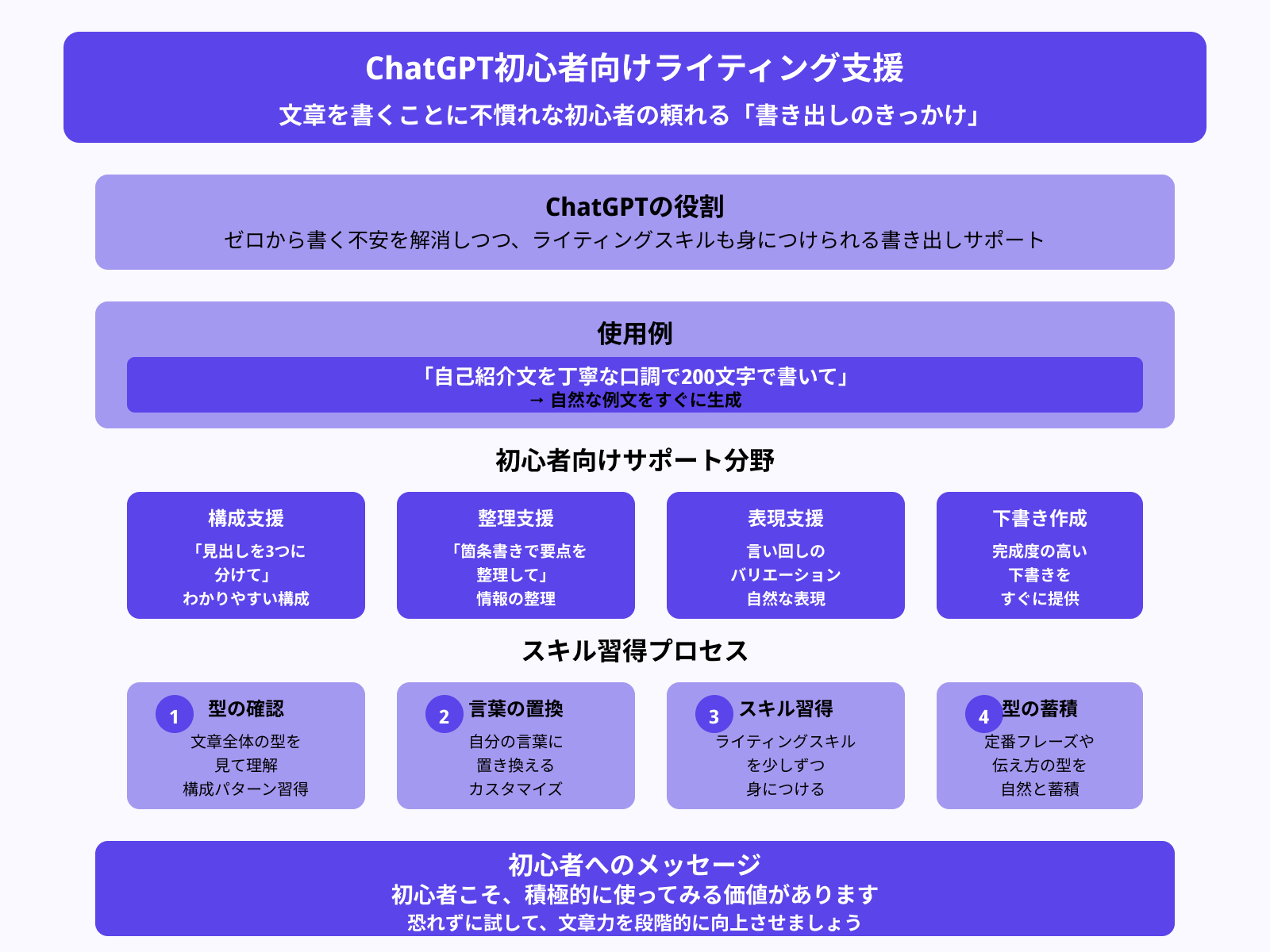 ChatGPT初心者向けライティング支援

文章を書くことに不慣れな初心者の頼れる「書き出しのきっかけ」

ChatGPTの役割

ゼロから書く不安を解消しつつ、ライティングスキルも身につけられる書き出しサポート

使用例

「自己紹介文を丁寧な口調で200文字で書いて」
→ 自然な例文をすぐに生成

初心者向けサポート分野

構成支援
「見出しを3つに分けて」
わかりやすい構成

整理支援
「箇条書きで要点を整理して」
情報の整理

表現支援
言い回しのバリエーション
自然な表現

下書き作成
完成度の高い下書きをすぐに提供

スキル習得プロセス

1 型の確認
文章全体の型を見て理解
構成パターン習得

2 言葉の置換
自分の言葉に置き換える
カスタマイズ

3 スキル習得
ライティングスキルを少しずつ身につける

4 型の蓄積
定番フレーズや伝え方の型を自然と蓄積

初心者へのメッセージ

初心者こそ、積極的に使ってみる価値があります

恐れずに試して、文章力を段階的に向上させましょう